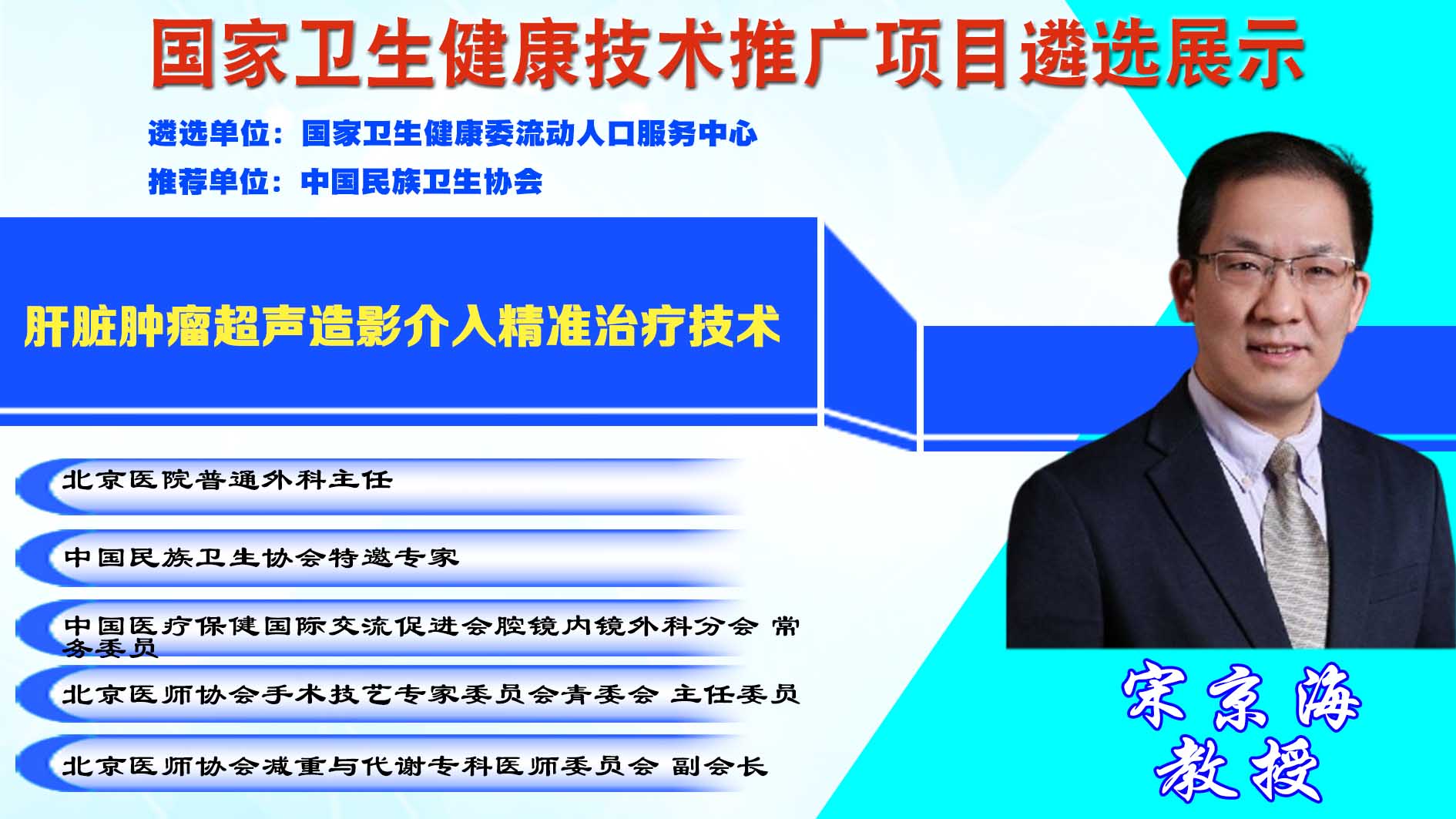 国家卫生健康技术推广项目遴选展示

遴选单位：国家卫生健康委流动人口服务中心

推荐单位：中国民族卫生协会

肝脏肿瘤超声造影介入精准治疗技术

北京医院普通外科主任

中国民族卫生协会特邀专家

中国医疗保健国际交流促进会腔镜内镜外科分会 常务委员

北京医师协会手术技艺专家委员会青委会 主任委员

北京医师协会减重与代谢专科医师委员会 副会长

宋京海
教授